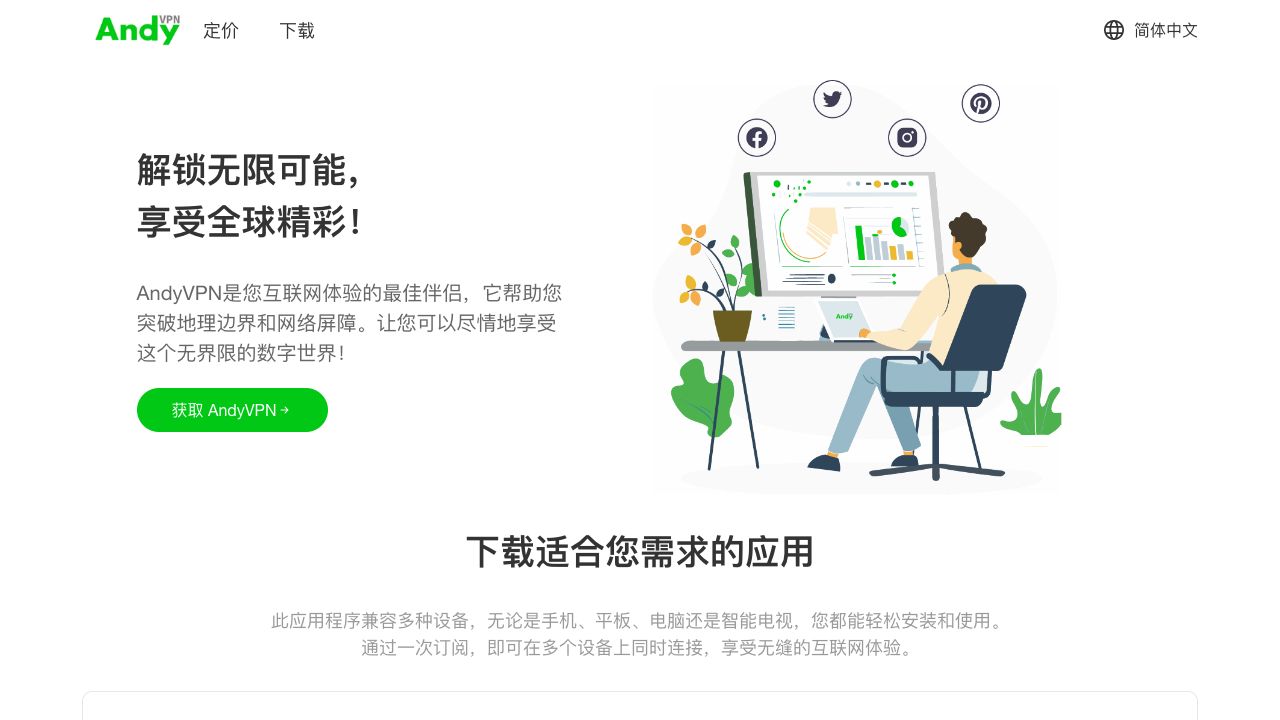 Andy VPN 定价 下载

简体中文

解锁无限可能，
享受全球精彩！

AndyVPN是您互联网体验的最佳伴侣，它帮助您突破地理边界和网络屏障。让您可以尽情地享受这个无界限的数字世界！

获取 AndyVPN →

Andy

下载适合您需求的应用

此应用程序兼容多种设备，无论是手机、平板、电脑还是智能电视，您都能轻松安装和使用。通过一次订阅，即可在多个设备上同时连接，享受无缝的互联网体验。